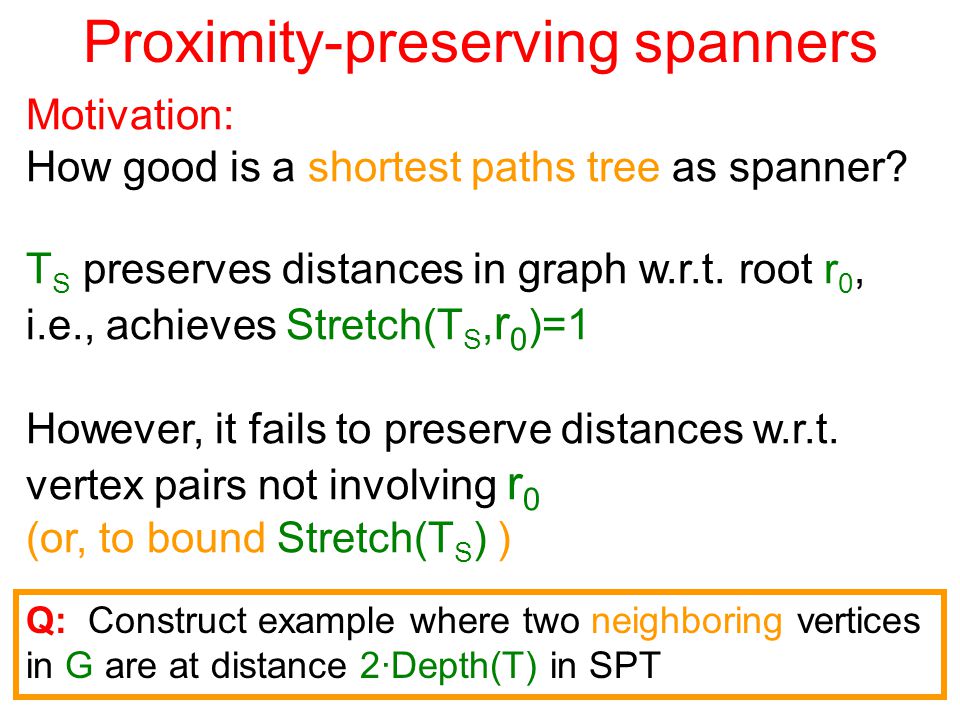 Proximity-preserving spanners

Motivation:
How good is a shortest paths tree as spanner?

$T_S$ preserves distances in graph w.r.t. root $r_0$, i.e., achieves Stretch($T_S$,$r_0$)=1

However, it fails to preserve distances w.r.t. vertex pairs not involving $r_0$
(or, to bound Stretch($T_S$) )

Q: Construct example where two neighboring vertices in G are at distance 2·Depth(T) in SPT